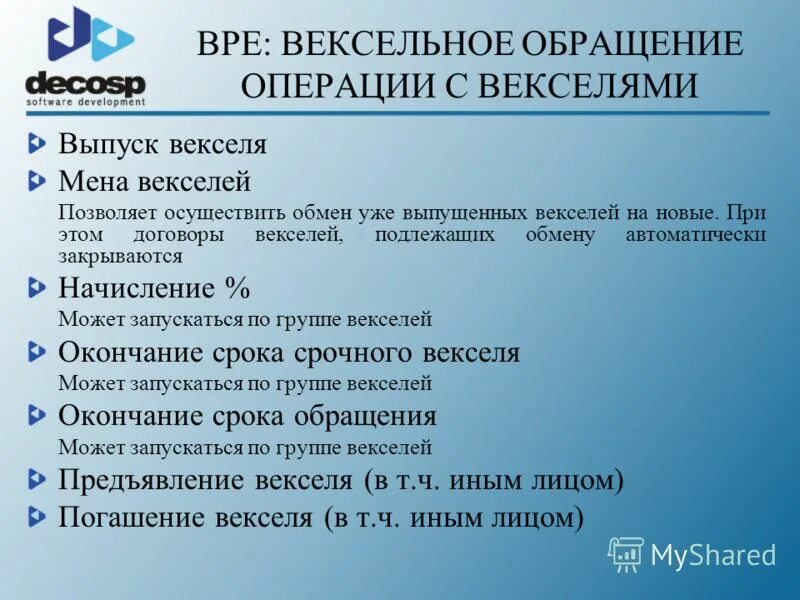 decosp
software development

BPE: ВЕКСЕЛЬНОЕ ОБРАЩЕНИЕ
ОПЕРАЦИИ С ВЕКСЕЛЯМИ

Выпуск векселя

Мена векселей

Позволяет осуществить обмен уже выпущенных векселей на новые. При этом договоры векселей, подлежащих обмену автоматически закрываются

Начисление %

Может запускаться по группе векселей

Окончание срока срочного векселя

Может запускаться по группе векселей

Окончание срока обращения

Может запускаться по группе векселей

Предъявление векселя (в т.ч. иным лицом)

Погашение векселя (в т.ч. иным лицом)

MyShared